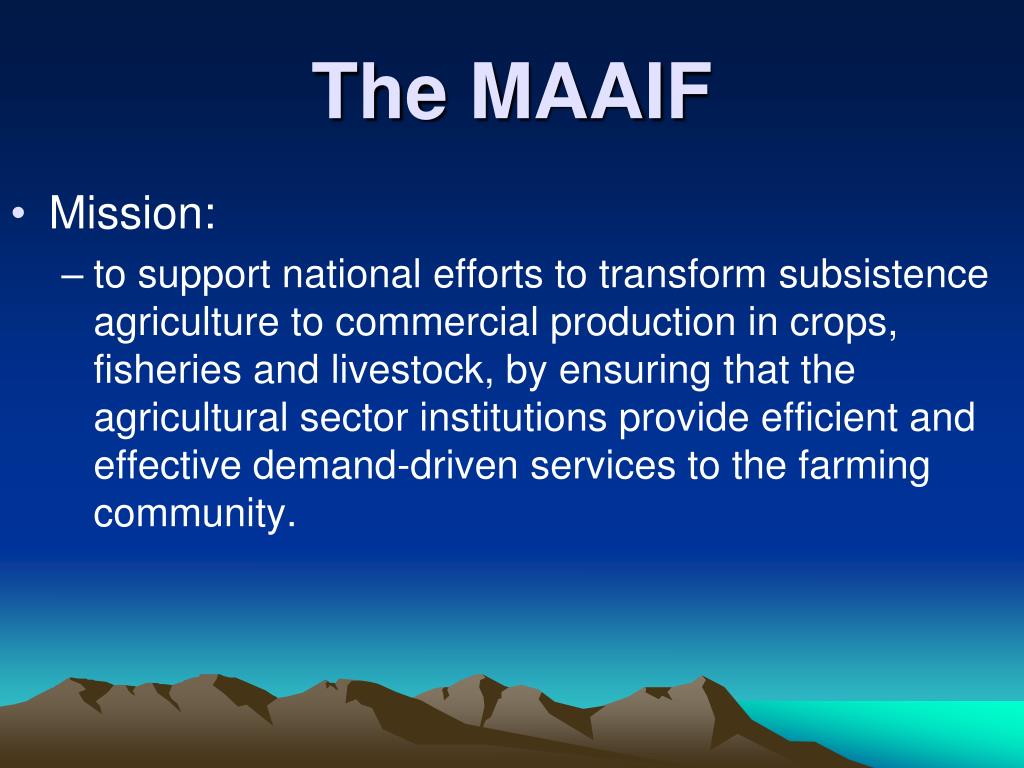 The MAAIF

• Mission:
– to support national efforts to transform subsistence agriculture to commercial production in crops, fisheries and livestock, by ensuring that the agricultural sector institutions provide efficient and effective demand-driven services to the farming community.